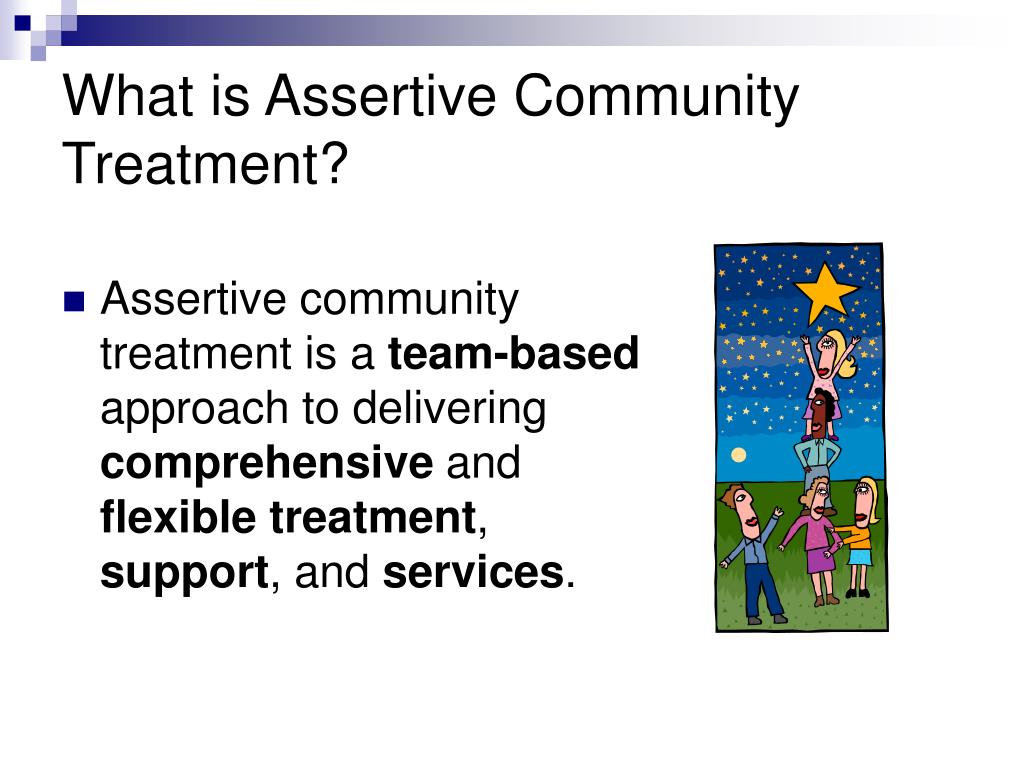 What is Assertive Community Treatment?

Assertive community treatment is a team-based approach to delivering comprehensive and flexible treatment, support, and services.